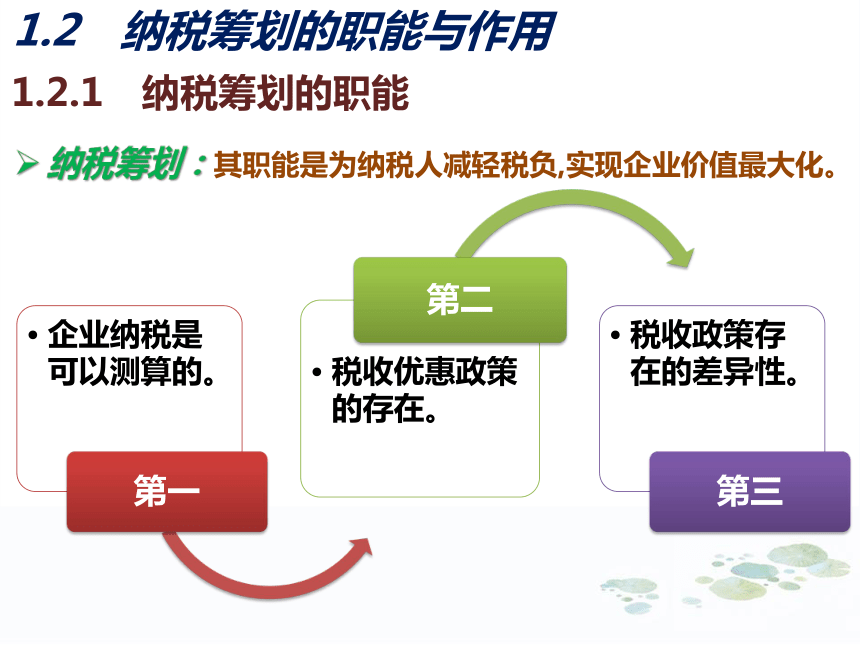 1.2　纳税筹划的职能与作用

1.2.1　纳税筹划的职能

➢ 纳税筹划：其职能是为纳税人减轻税负,实现企业价值最大化。

• 企业纳税是可以测算的。

第一

第二

• 税收优惠政策的存在。

• 税收政策存在的差异性。

第三